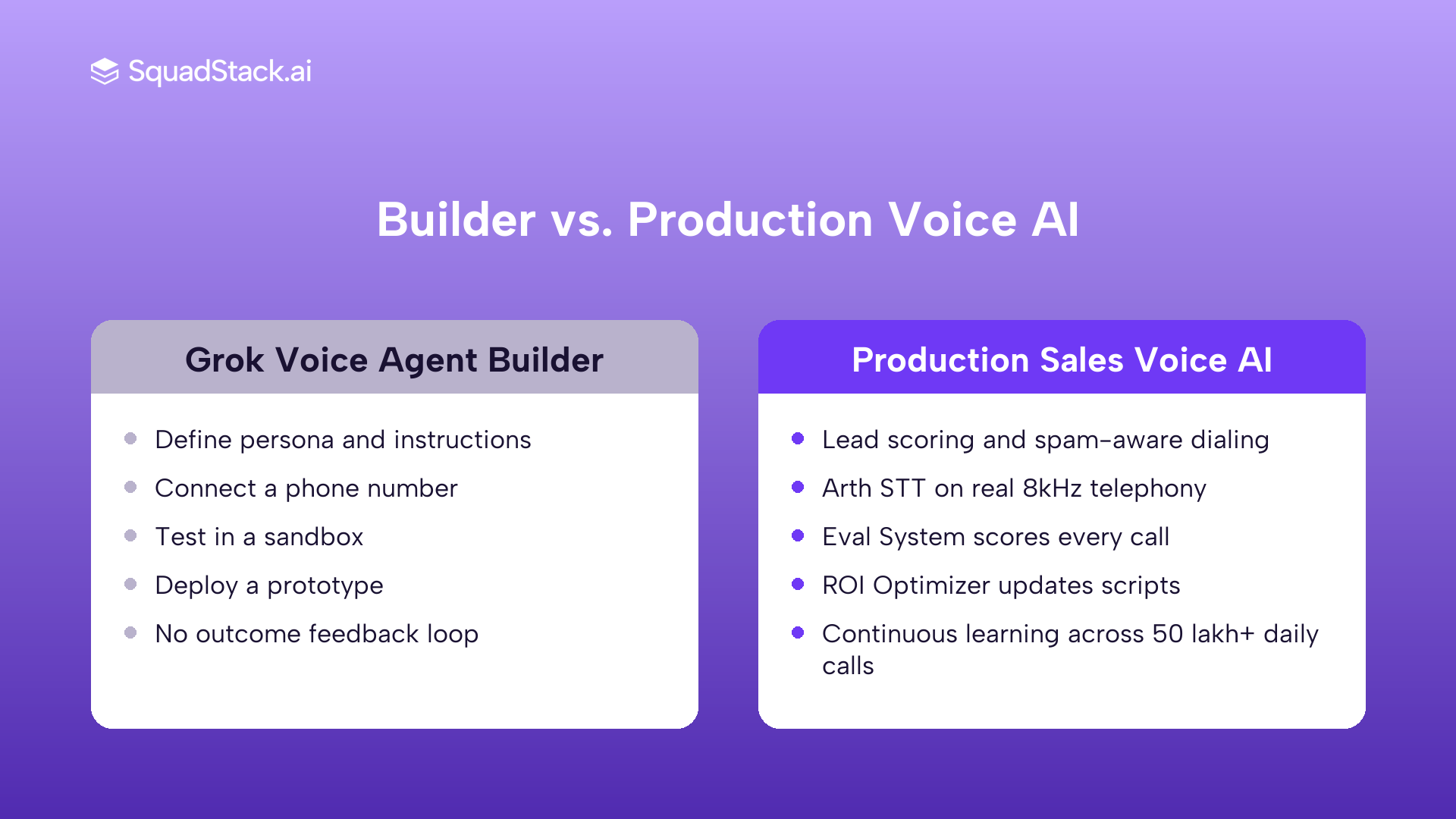 SquadStack.ai

Builder vs. Production Voice AI

Grok Voice Agent Builder

- Define persona and instructions
- Connect a phone number
- Test in a sandbox
- Deploy a prototype
- No outcome feedback loop

Production Sales Voice AI

- Lead scoring and spam-aware dialing
- Arth STT on real 8kHz telephony
- Eval System scores every call
- ROI Optimizer updates scripts
- Continuous learning across 50 lakh+ daily calls